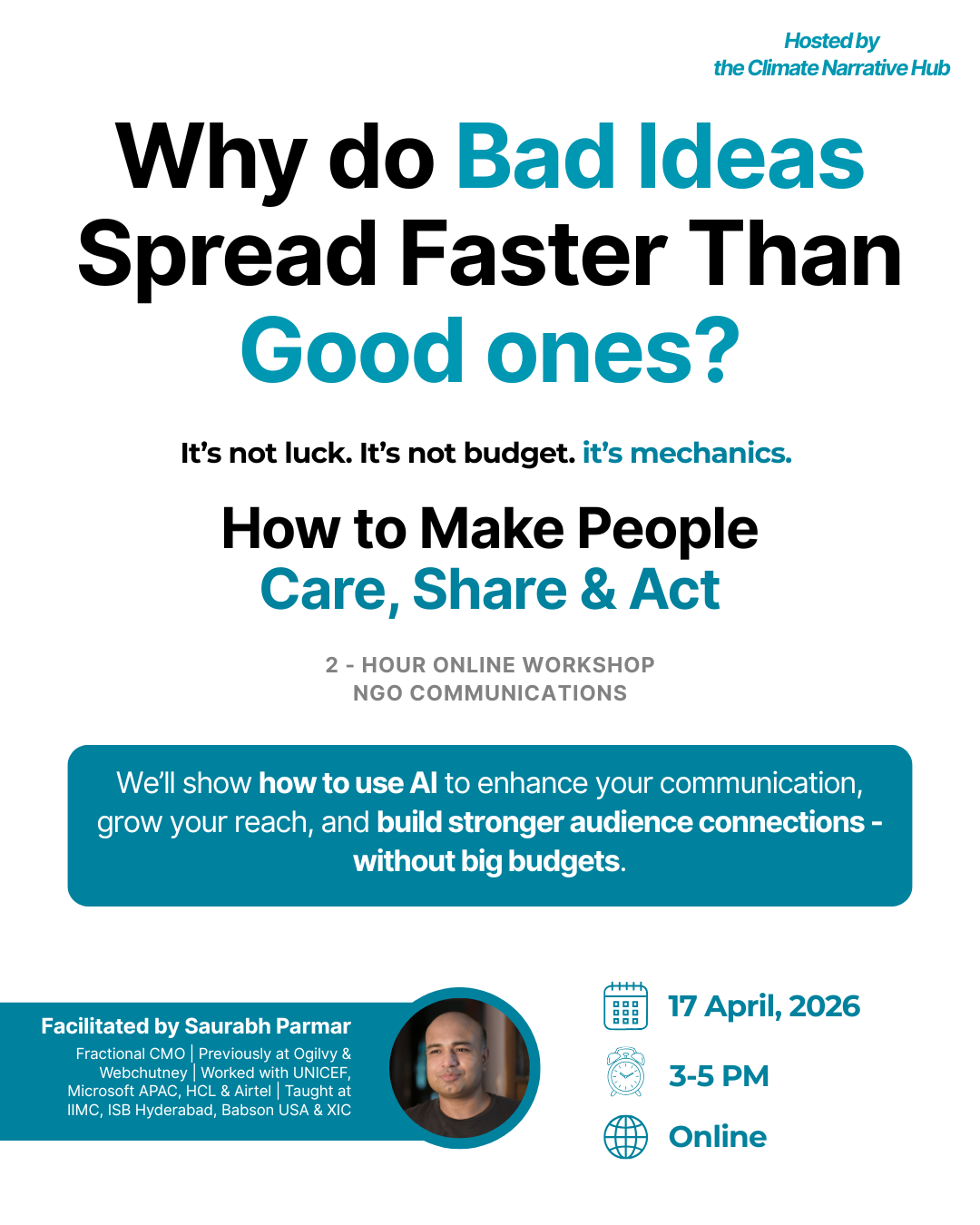 Hosted by
the Climate Narrative Hub

Why do Bad Ideas Spread Faster Than Good ones?

It's not luck. It's not budget. it's mechanics.

How to Make People
Care, Share & Act

2 - HOUR ONLINE WORKSHOP
NGO COMMUNICATIONS

We'll show how to use AI to enhance your communication, grow your reach, and build stronger audience connections - without big budgets.

Facilitated by Saurabh Parmar
Fractional CMO | Previously at Ogilvy & Webchutney | Worked with UNICEF, Microsoft APAC, HCL & Airtel | Taught at IIMC, ISB Hyderabad, Babson USA & XIC

17 April, 2026

3-5 PM

Online